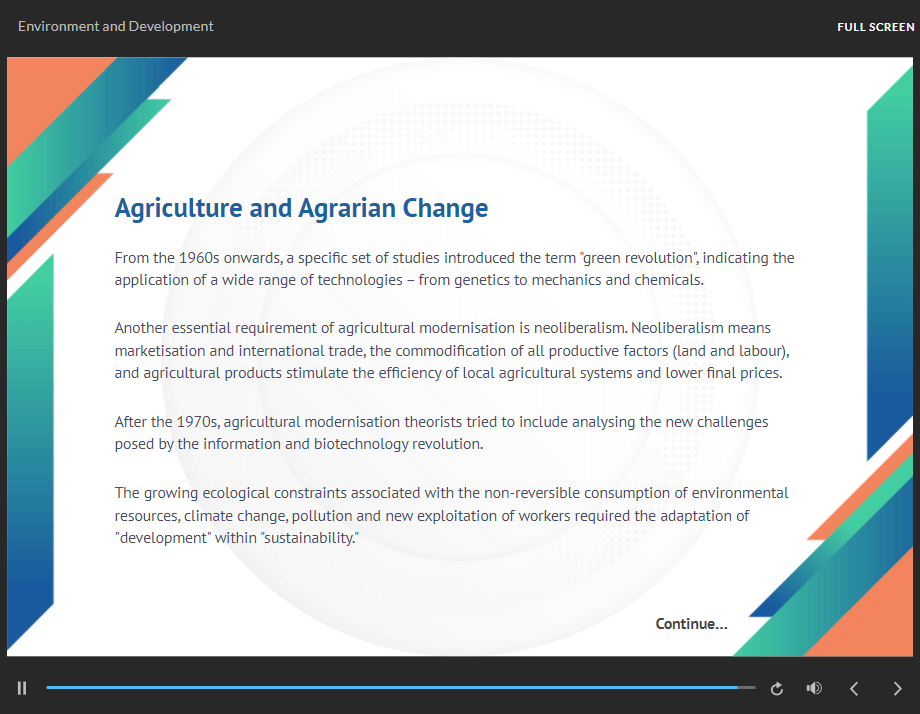 Environment and Development

FULL SCREEN

Agriculture and Agrarian Change

From the 1960s onwards, a specific set of studies introduced the term "green revolution", indicating the application of a wide range of technologies – from genetics to mechanics and chemicals.

Another essential requirement of agricultural modernisation is neoliberalism. Neoliberalism means marketisation and international trade, the commodification of all productive factors (land and labour), and agricultural products stimulate the efficiency of local agricultural systems and lower final prices.

After the 1970s, agricultural modernisation theorists tried to include analysing the new challenges posed by the information and biotechnology revolution.

The growing ecological constraints associated with the non-reversible consumption of environmental resources, climate change, pollution and new exploitation of workers required the adaptation of "development" within "sustainability."

Continue...